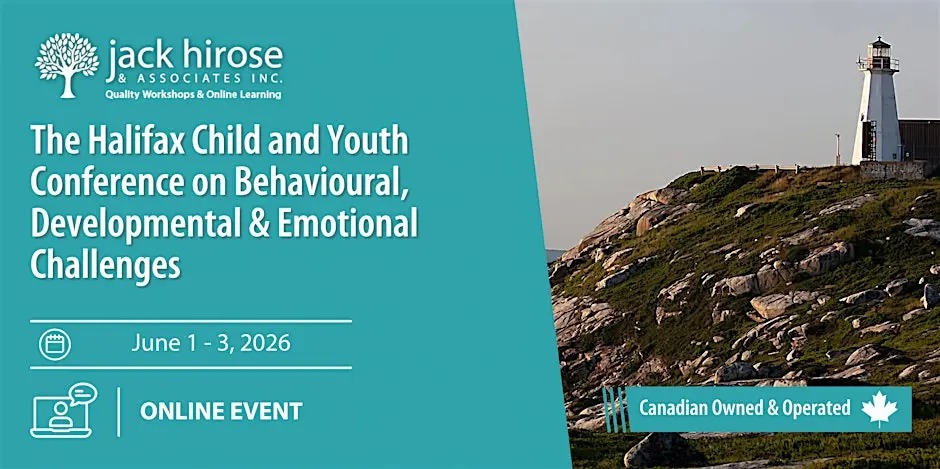 jack hirose
& ASSOCIATES INC.
Quality Workshops & Online Learning

The Halifax Child and Youth Conference on Behavioural, Developmental & Emotional Challenges

June 1 - 3, 2026

ONLINE EVENT

Canadian Owned & Operated